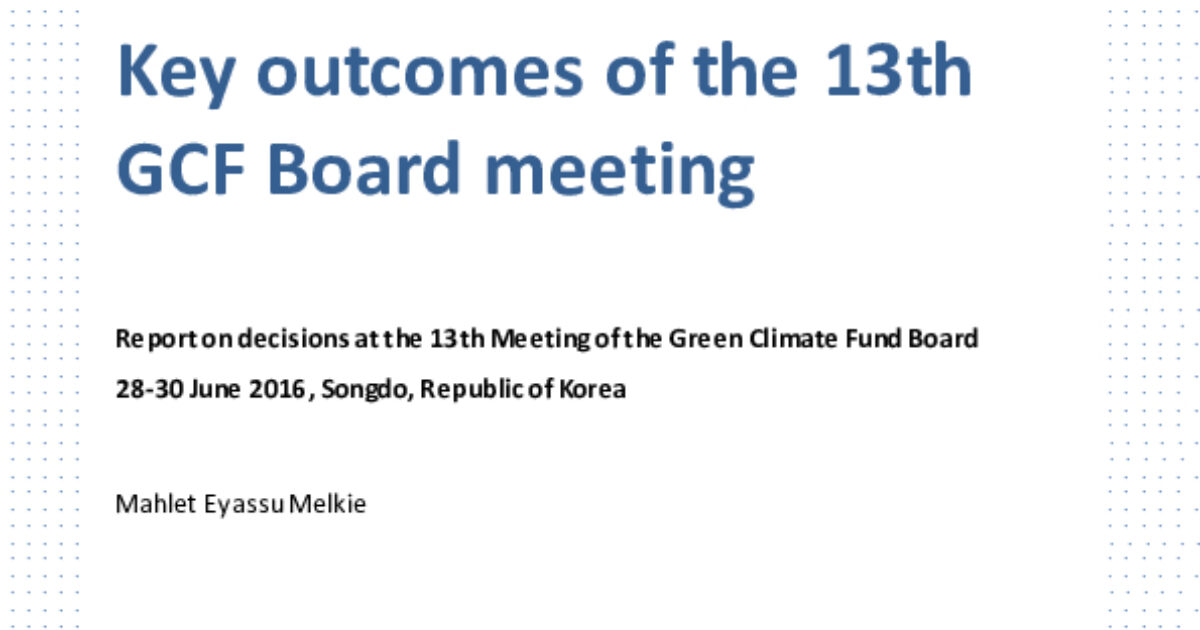 Key outcomes of the 13th GCF Board meeting

Report on decisions at the 13th Meeting of the Green Climate Fund Board
28-30 June 2016, Songdo, Republic of Korea

Mahlet Eyassu Melkie